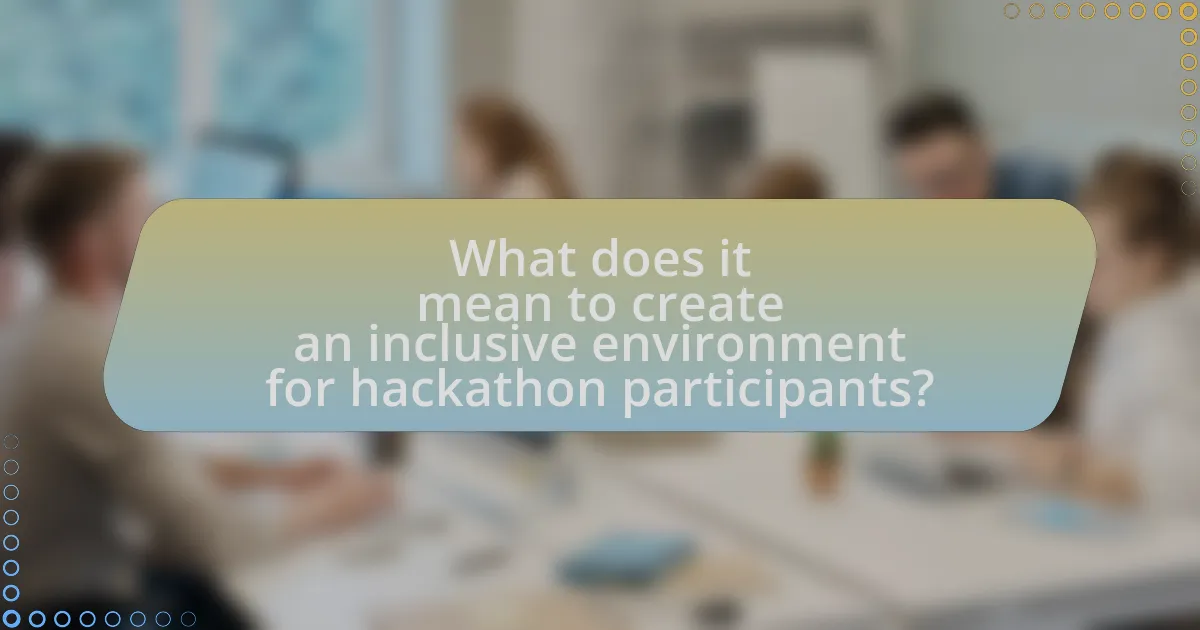 What does it mean to create an inclusive environment for hackathon participants?